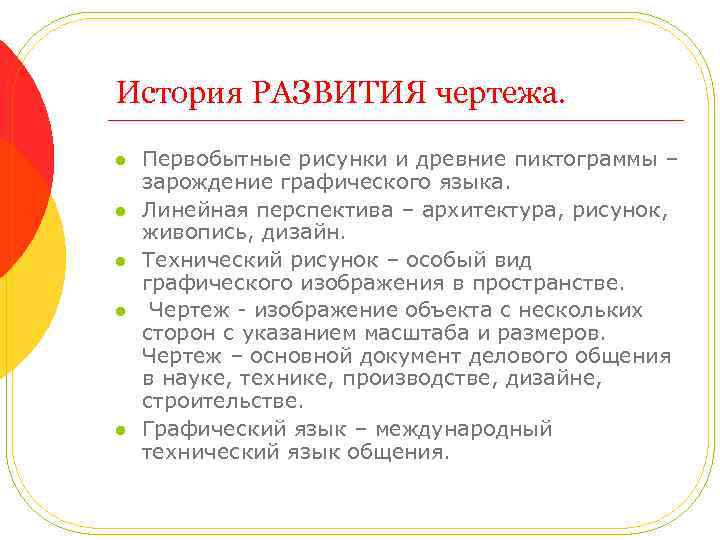 История РАЗВИТИЯ чертежа.

- Первобытные рисунки и древние пиктограммы – зарождение графического языка.
- Линейная перспектива – архитектура, рисунок, живопись, дизайн.
- Технический рисунок – особый вид графического изображения в пространстве.
- Чертеж - изображение объекта с нескольких сторон с указанием масштаба и размеров. Чертеж – основной документ делового общения в науке, технике, производстве, дизайне, строительстве.
- Графический язык – международный технический язык общения.